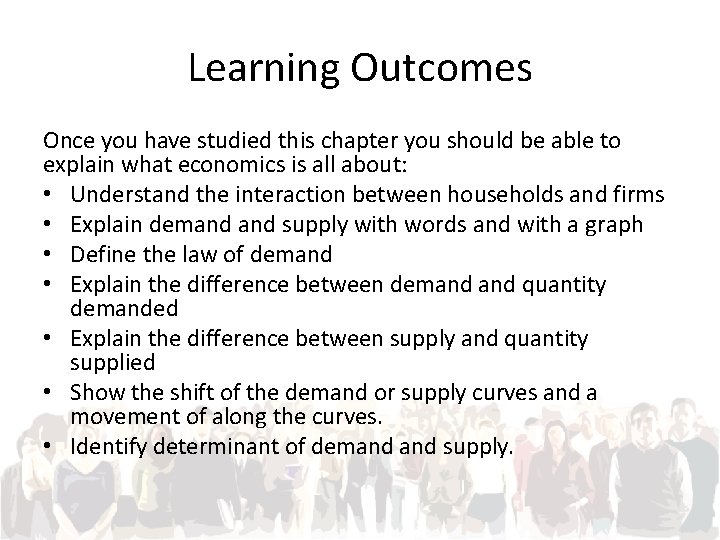 Learning Outcomes

Once you have studied this chapter you should be able to explain what economics is all about:

• Understand the interaction between households and firms
• Explain demand and supply with words and with a graph
• Define the law of demand
• Explain the difference between demand and quantity demanded
• Explain the difference between supply and quantity supplied
• Show the shift of the demand or supply curves and a movement of along the curves.
• Identify determinant of demand and supply.